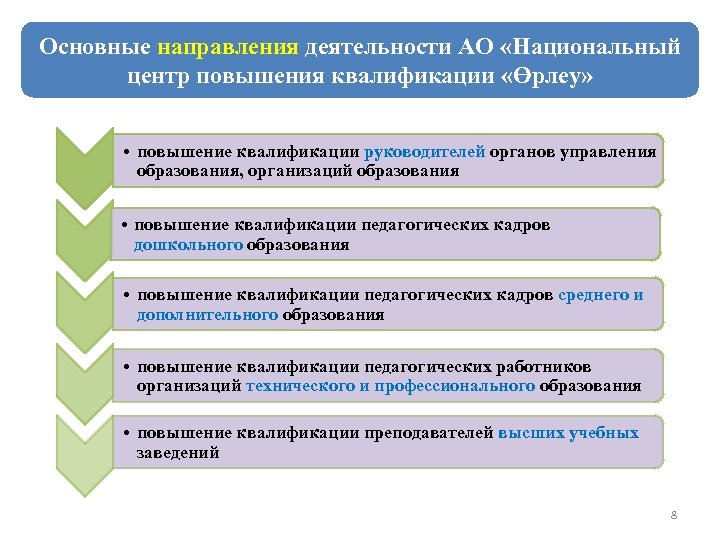 Основные направления деятельности АО «Национальный центр повышения квалификации «Өрлеу»

• повышение квалификации руководителей органов управления образования, организаций образования

• повышение квалификации педагогических кадров дошкольного образования

• повышение квалификации педагогических кадров среднего и дополнительного образования

• повышение квалификации педагогических работников организаций технического и профессионального образования

• повышение квалификации преподавателей высших учебных заведений

8